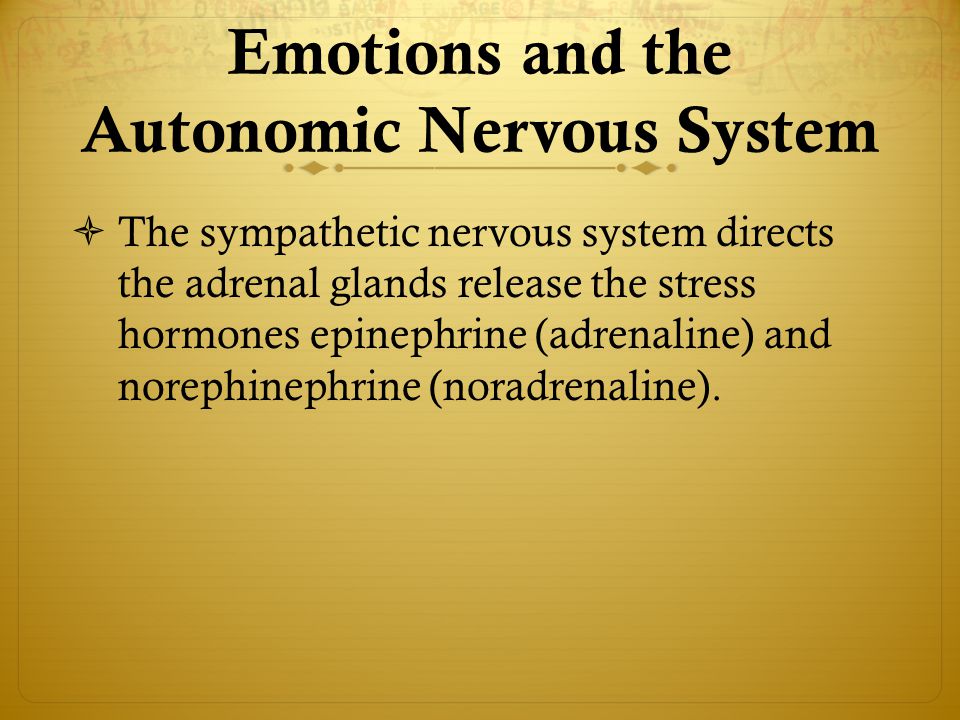 Emotions and the Autonomic Nervous System

The sympathetic nervous system directs the adrenal glands release the stress hormones epinephrine (adrenaline) and norephinephrine (noradrenaline).